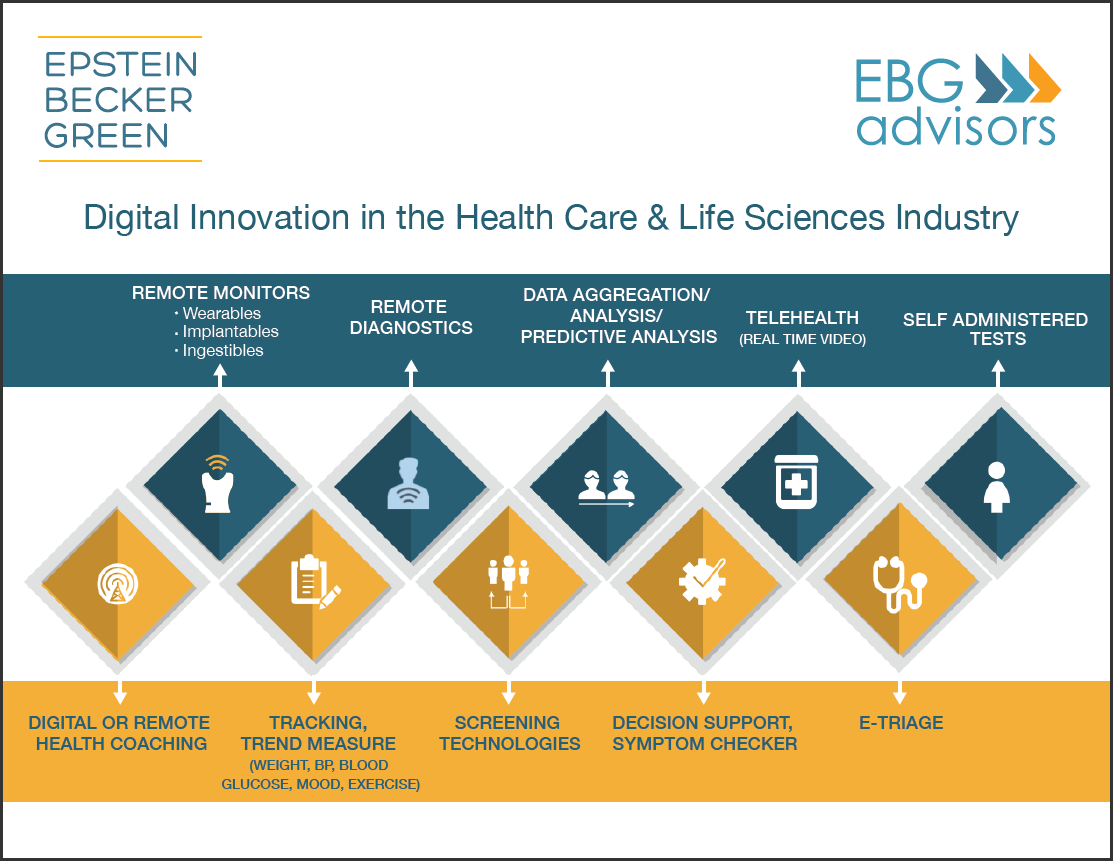 EPSTEIN
BECKER
GREEN

EBG
advisors

Digital Innovation in the Health Care & Life Sciences Industry

REMOTE MONITORS
• Wearables
• Implantables
• Ingestibles

REMOTE DIAGNOSTICS

DATA AGGREGATION/ ANALYSIS/ PREDICTIVE ANALYSIS

TELEHEALTH
(REAL TIME VIDEO)

SELF ADMINISTERED TESTS

DIGITAL OR REMOTE HEALTH COACHING

TRACKING, TREND MEASURE
(WEIGHT, BP, BLOOD GLUCOSE, MOOD, EXERCISE)

SCREENING TECHNOLOGIES

DECISION SUPPORT, SYMPTOM CHECKER

E-TRIAGE